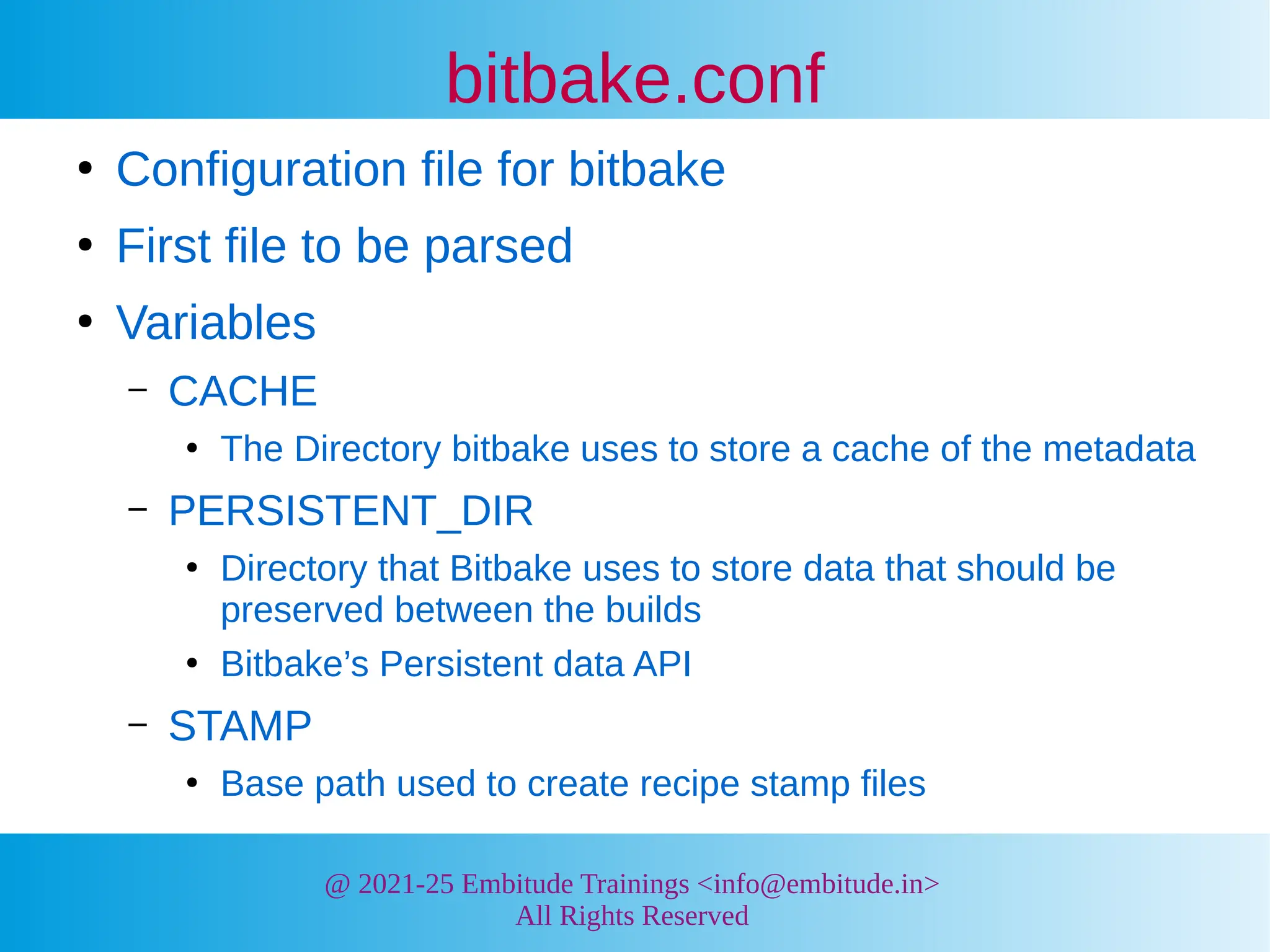 bitbake.conf

• Configuration file for bitbake
• First file to be parsed
• Variables
– CACHE
• The Directory bitbake uses to store a cache of the metadata
– PERSISTENT_DIR
• Directory that Bitbake uses to store data that should be preserved between the builds
• Bitbake’s Persistent data API
– STAMP
• Base path used to create recipe stamp files

@ 2021-25 Embitude Trainings <info@embitude.in>
All Rights Reserved